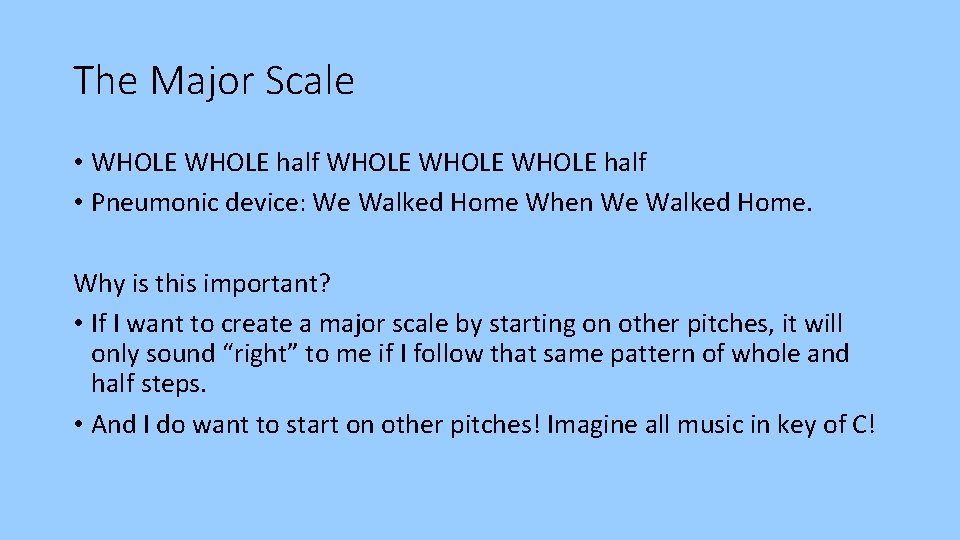 The Major Scale

• WHOLE WHOLE half WHOLE WHOLE WHOLE half
• Pneumonic device: We Walked Home When We Walked Home.

Why is this important?
• If I want to create a major scale by starting on other pitches, it will only sound “right” to me if I follow that same pattern of whole and half steps.
• And I do want to start on other pitches! Imagine all music in key of C!